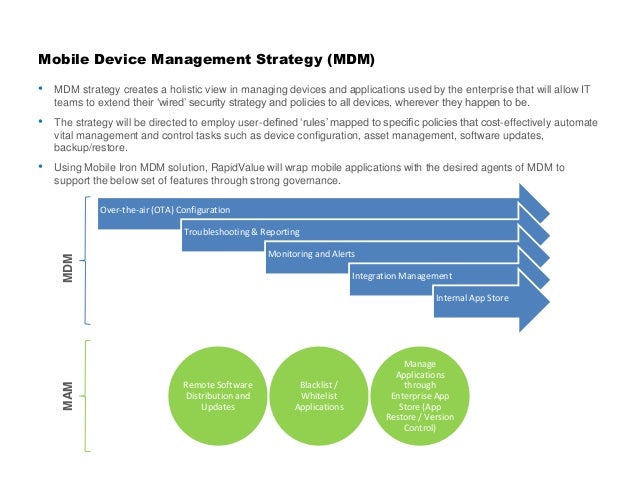 Mobile Device Management Strategy (MDM)

• MDM strategy creates a holistic view in managing devices and applications used by the enterprise that will allow IT teams to extend their 'wired' security strategy and policies to all devices, wherever they happen to be.

• The strategy will be directed to employ user-defined 'rules' mapped to specific policies that cost-effectively automate vital management and control tasks such as device configuration, asset management, software updates, backup/restore.

• Using Mobile Iron MDM solution, RapidValue will wrap mobile applications with the desired agents of MDM to support the below set of features through strong governance.

MDM

Over-the-air (OTA) Configuration

Troubleshooting & Reporting

Monitoring and Alerts

Integration Management

Internal App Store

MAM

Remote Software Distribution and Updates

Blacklist / Whitelist Applications

Manage Applications through Enterprise App Store (App Restore / Version Control)